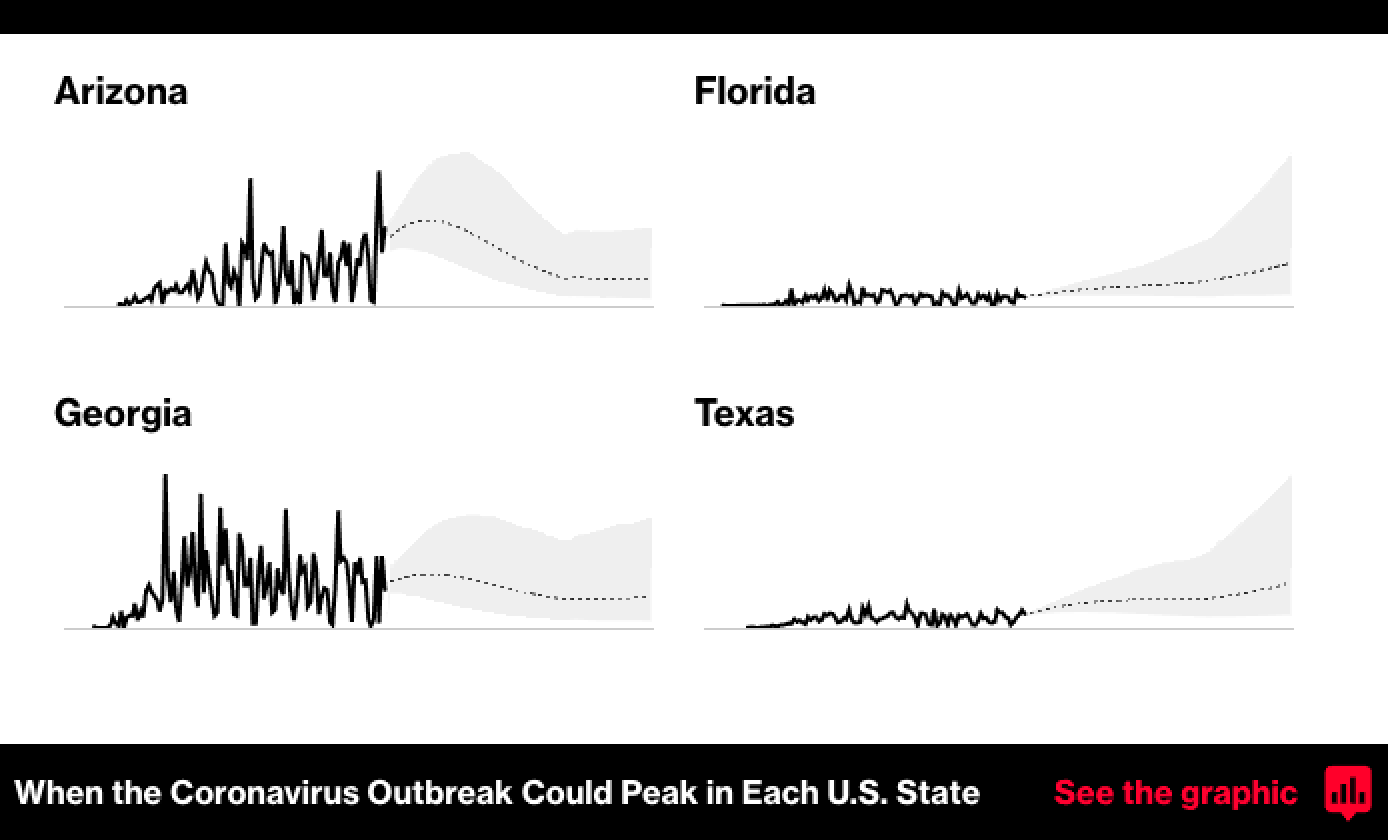 Arizona

Florida

Georgia

Texas

When the Coronavirus Outbreak Could Peak in Each U.S. State

See the graphic